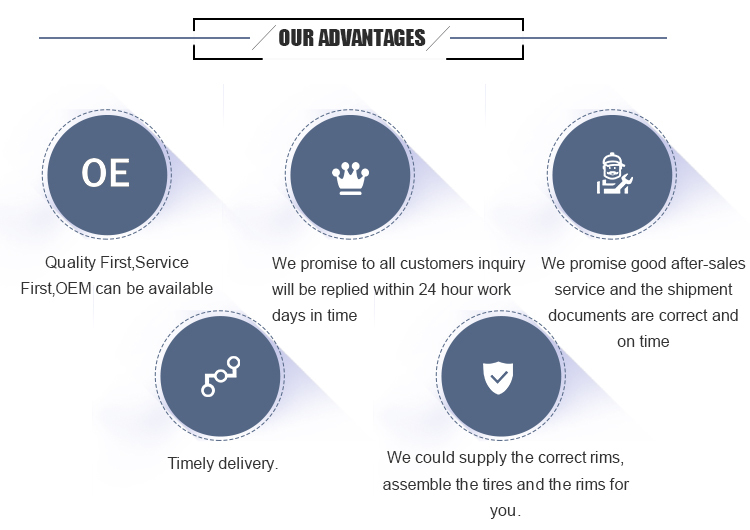 OUR ADVANTAGES

OE

Quality First,Service First,OEM can be available

We promise to all customers inquiry will be replied within 24 hour work days in time

We promise good after-sales service and the shipment documents are correct and on time

Timely delivery.

We could supply the correct rims, assemble the tires and the rims for you.